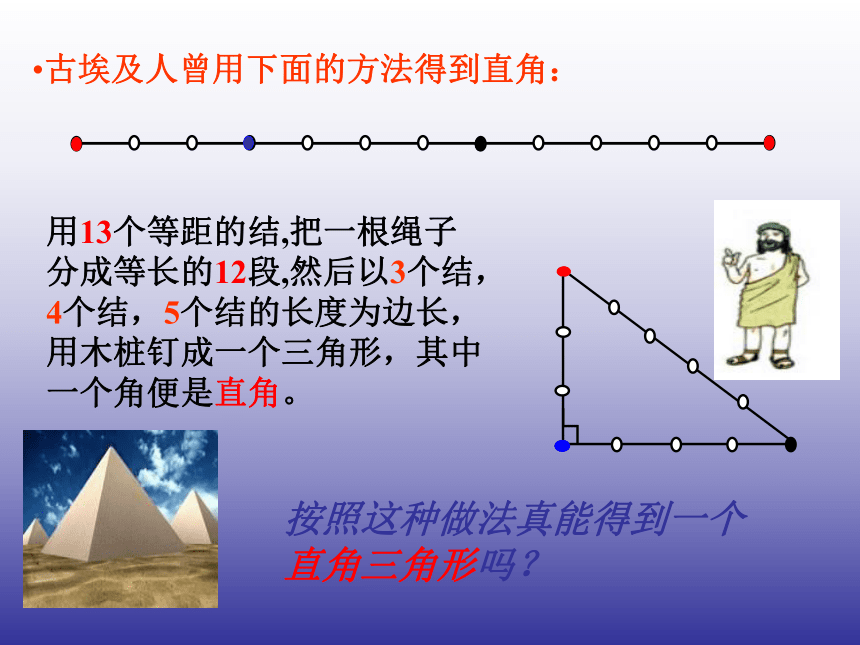 •古埃及人曾用下面的方法得到直角：

用13个等距的结,把一根绳子分成等长的12段,然后以3个结，4个结，5个结的长度为边长，用木桩钉成一个三角形，其中一个角便是直角。

按照这种做法真能得到一个直角三角形吗？